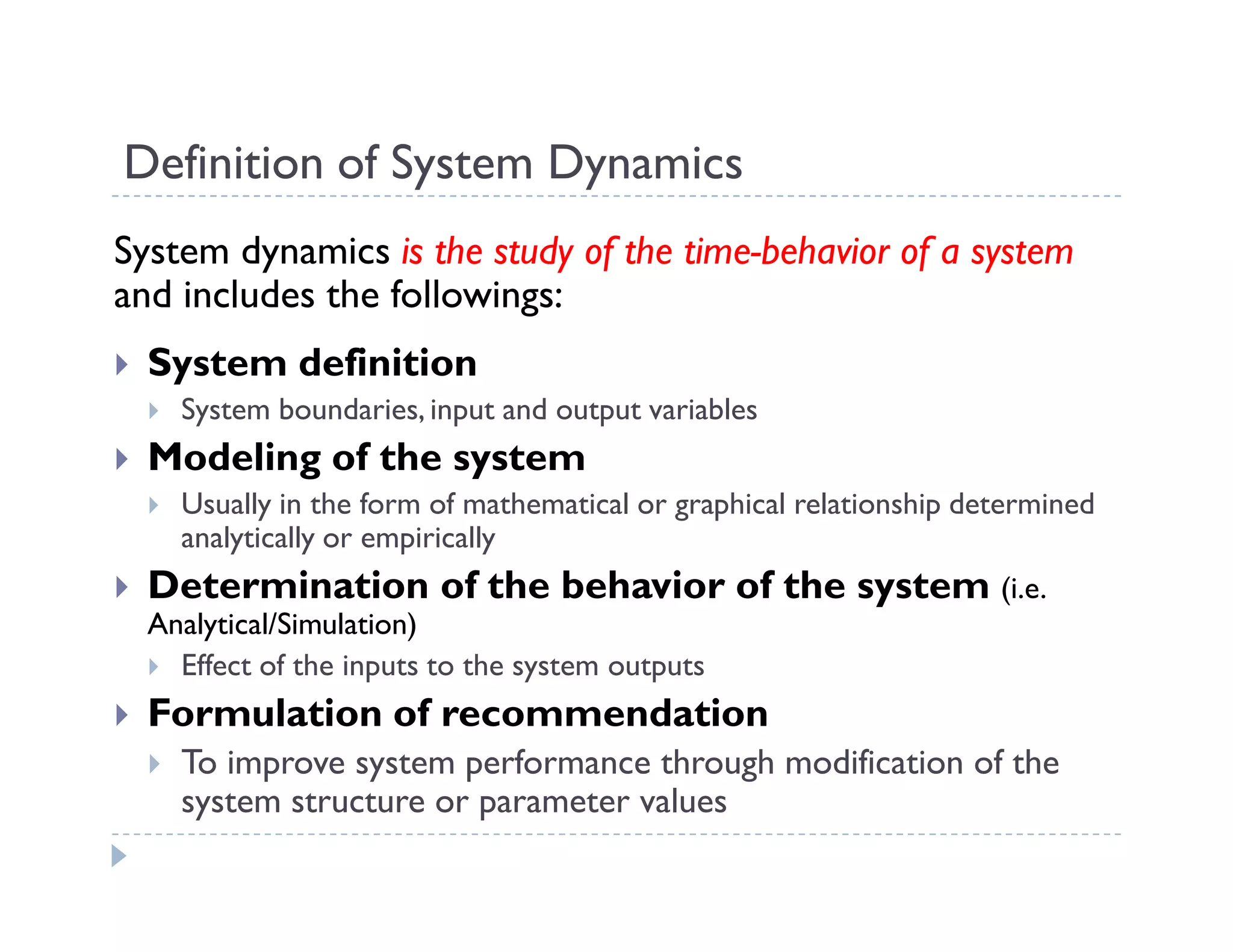 Definition of System Dynamics

System dynamics is the study of the time-behavior of a system and includes the followings:

System definition
System boundaries, input and output variables

Modeling of the system
Usually in the form of mathematical or graphical relationship determined analytically or empirically

Determination of the behavior of the system (i.e. Analytical/Simulation)
Effect of the inputs to the system outputs

Formulation of recommendation
To improve system performance through modification of the system structure or parameter values